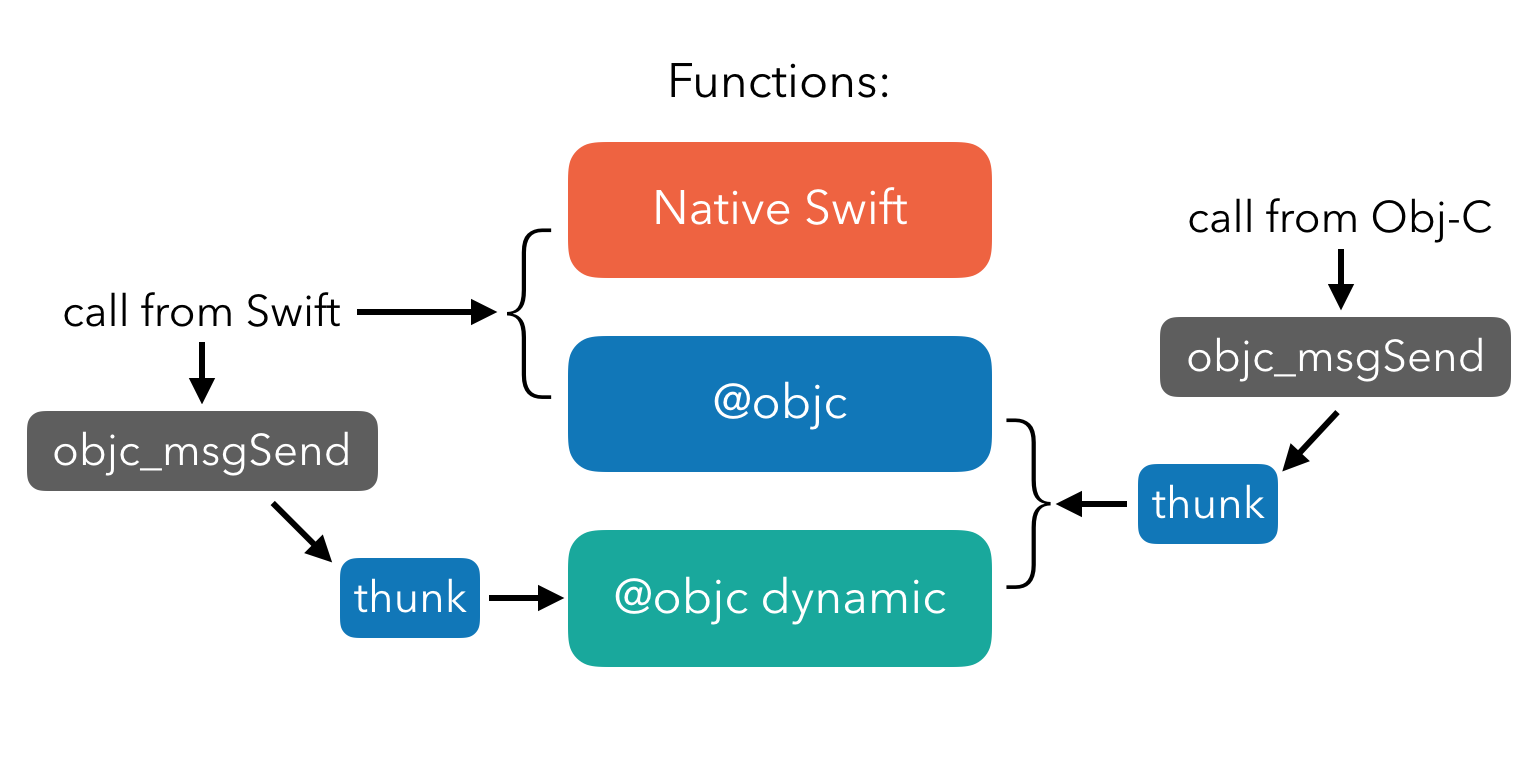 Functions:

Native Swift

@objc

@objc dynamic

call from Swift

objc_msgSend

thunk

call from Obj-C

objc_msgSend

thunk